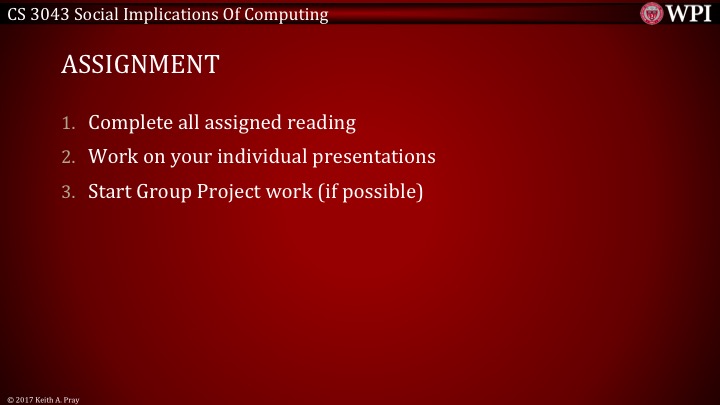 CS 3043 Social Implications Of Computing

WPI

ASSIGNMENT

1. Complete all assigned reading
2. Work on your individual presentations
3. Start Group Project work (if possible)

© 2017 Keith A. Pray